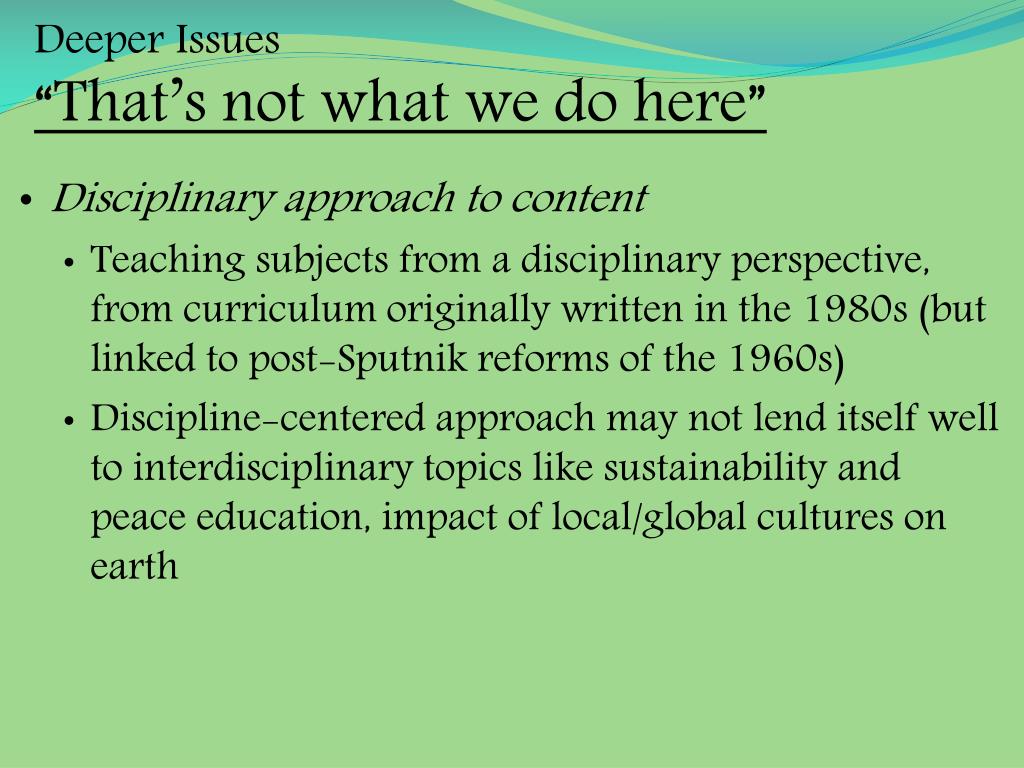 Deeper Issues
“That’s not what we do here”

• Disciplinary approach to content
• Teaching subjects from a disciplinary perspective, from curriculum originally written in the 1980s (but linked to post-Sputnik reforms of the 1960s)
• Discipline-centered approach may not lend itself well to interdisciplinary topics like sustainability and peace education, impact of local/global cultures on earth